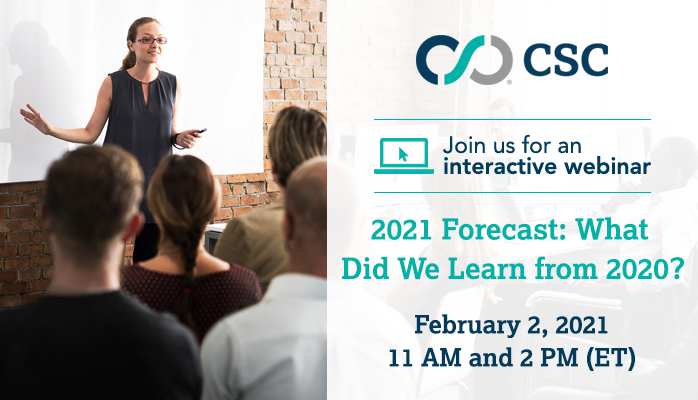 CSC

Join us for an interactive webinar

2021 Forecast: What Did We Learn from 2020?

February 2, 2021
11 AM and 2 PM (ET)